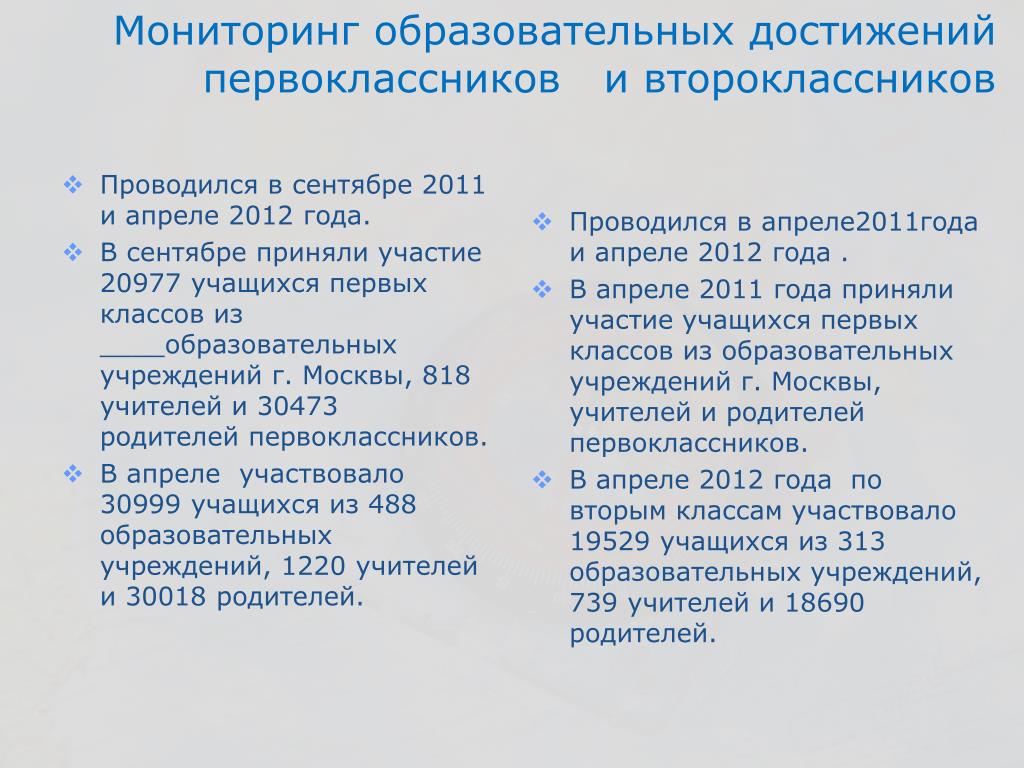 Мониторинг образовательных достижений первоклассников и второклассников

❖ Проводился в сентябре 2011 и апреле 2012 года.
❖ В сентябре приняли участие 20977 учащихся первых классов из ____образовательных учреждений г. Москвы, 818 учителей и 30473 родителей первоклассников.
❖ В апреле участвовало 30999 учащихся из 488 образовательных учреждений, 1220 учителей и 30018 родителей.

❖ Проводился в апреле2011года и апреле 2012 года .
❖ В апреле 2011 года приняли участие учащихся первых классов из образовательных учреждений г. Москвы, учителей и родителей первоклассников.
❖ В апреле 2012 года по вторым классам участвовало 19529 учащихся из 313 образовательных учреждений, 739 учителей и 18690 родителей.